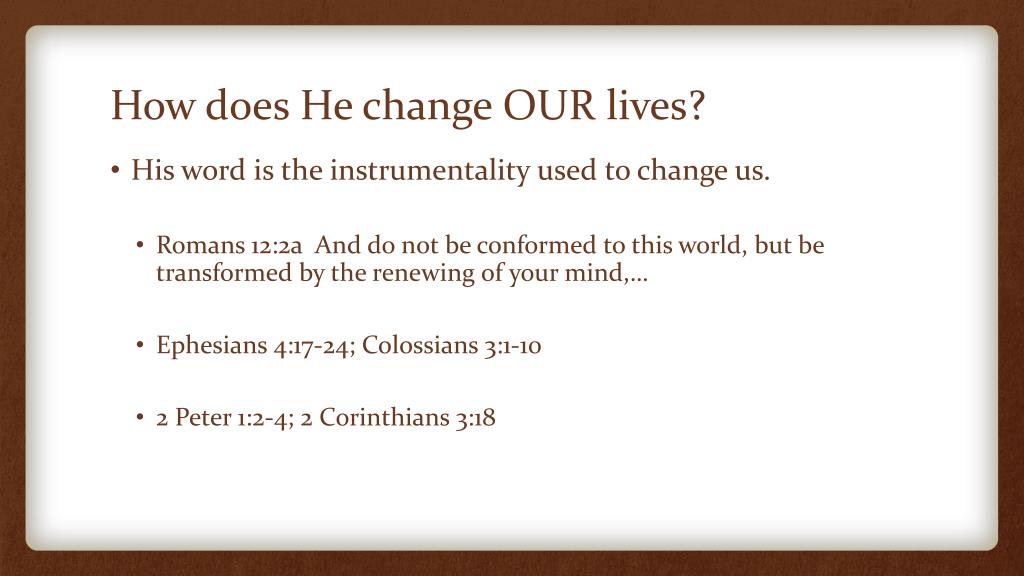 How does He change OUR lives?

• His word is the instrumentality used to change us.

• Romans 12:2a And do not be conformed to this world, but be transformed by the renewing of your mind,…

• Ephesians 4:17-24; Colossians 3:1-10

• 2 Peter 1:2-4; 2 Corinthians 3:18